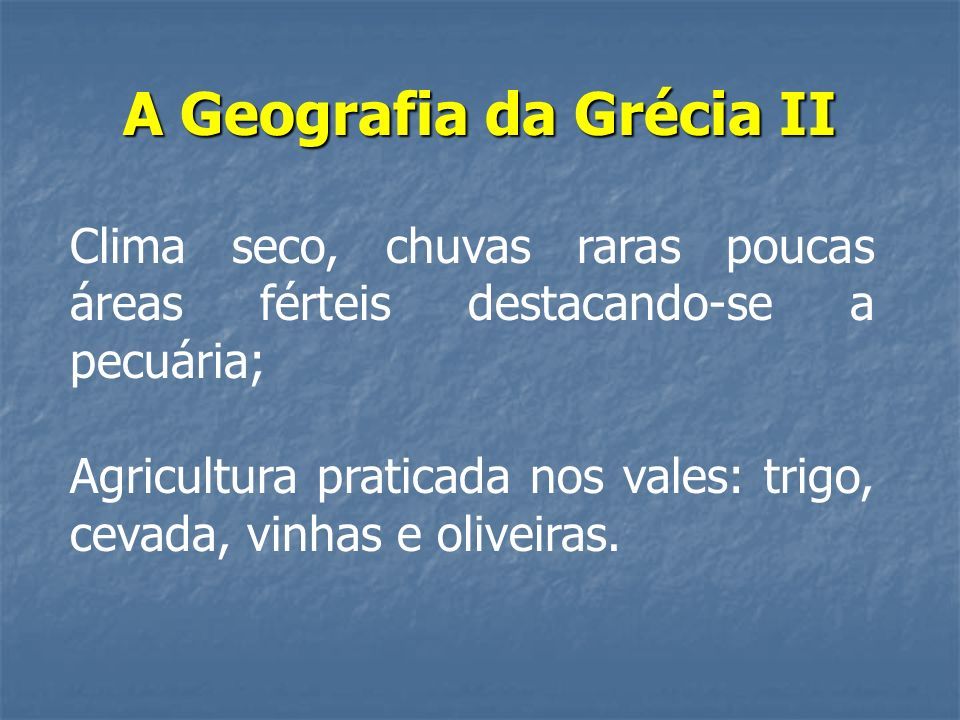 A Geografia da Grécia II

Clima seco, chuvas raras poucas áreas férteis destacando-se a pecuária;

Agricultura praticada nos vales: trigo, cevada, vinhas e oliveiras.